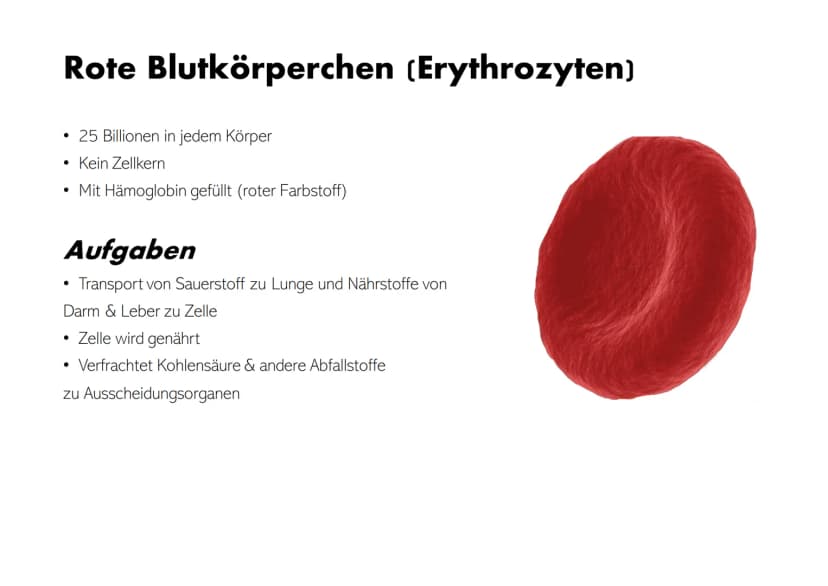 Rote Blutkörperchen (Erythrozyten)

• 25 Billionen in jedem Körper
• Kein Zellkern
• Mit Hämoglobin gefüllt (roter Farbstoff)

Aufgaben

• Transport von Sauerstoff zu Lunge und Nährstoffe von Darm & Leber zu Zelle
• Zelle wird genährt
• Verfrachtet Kohlensäure & andere Abfallstoffe zu Ausscheidungsorganen